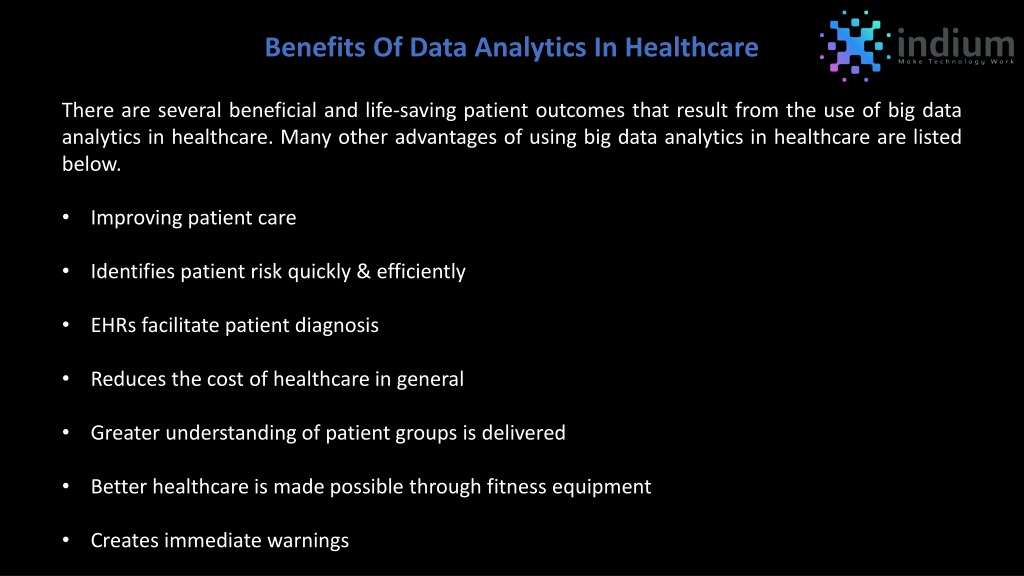 Benefits Of Data Analytics In Healthcare

indium
Make Technology Work

There are several beneficial and life-saving patient outcomes that result from the use of big data analytics in healthcare. Many other advantages of using big data analytics in healthcare are listed below.

• Improving patient care

• Identifies patient risk quickly & efficiently

• EHRs facilitate patient diagnosis

• Reduces the cost of healthcare in general

• Greater understanding of patient groups is delivered

• Better healthcare is made possible through fitness equipment

• Creates immediate warnings